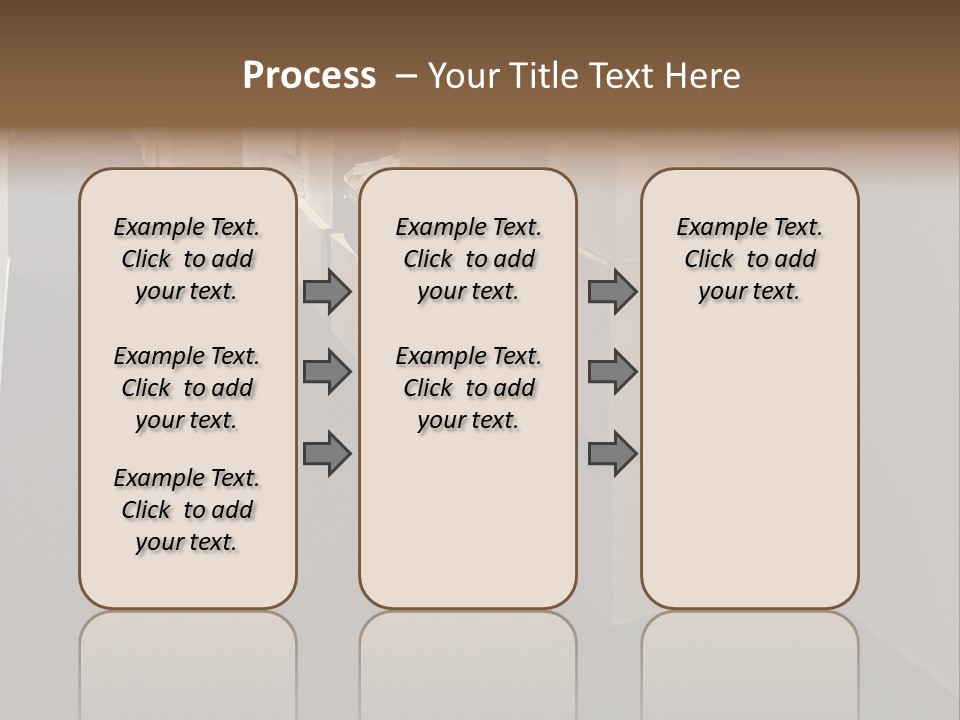 Process – Your Title Text Here

Example Text. Click to add your text.

Example Text. Click to add your text.

Example Text. Click to add your text.

Example Text. Click to add your text.

Example Text. Click to add your text.

Example Text. Click to add your text.